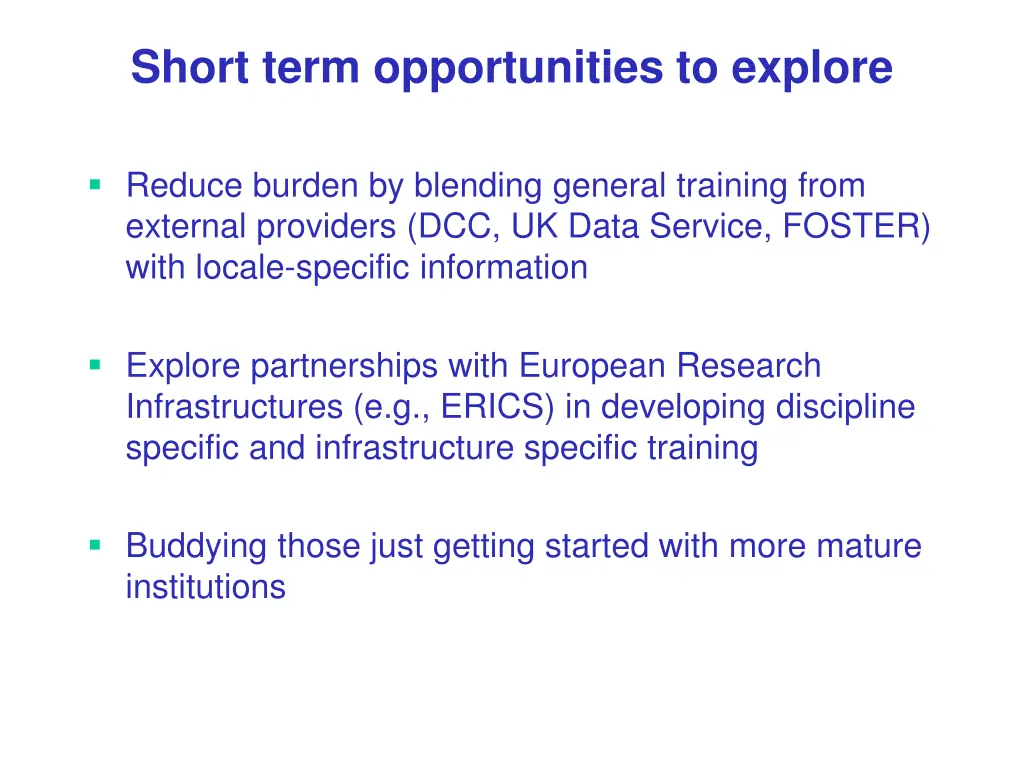 Short term opportunities to explore

▪ Reduce burden by blending general training from external providers (DCC, UK Data Service, FOSTER) with locale-specific information

▪ Explore partnerships with European Research Infrastructures (e.g., ERICS) in developing discipline specific and infrastructure specific training

▪ Buddying those just getting started with more mature institutions